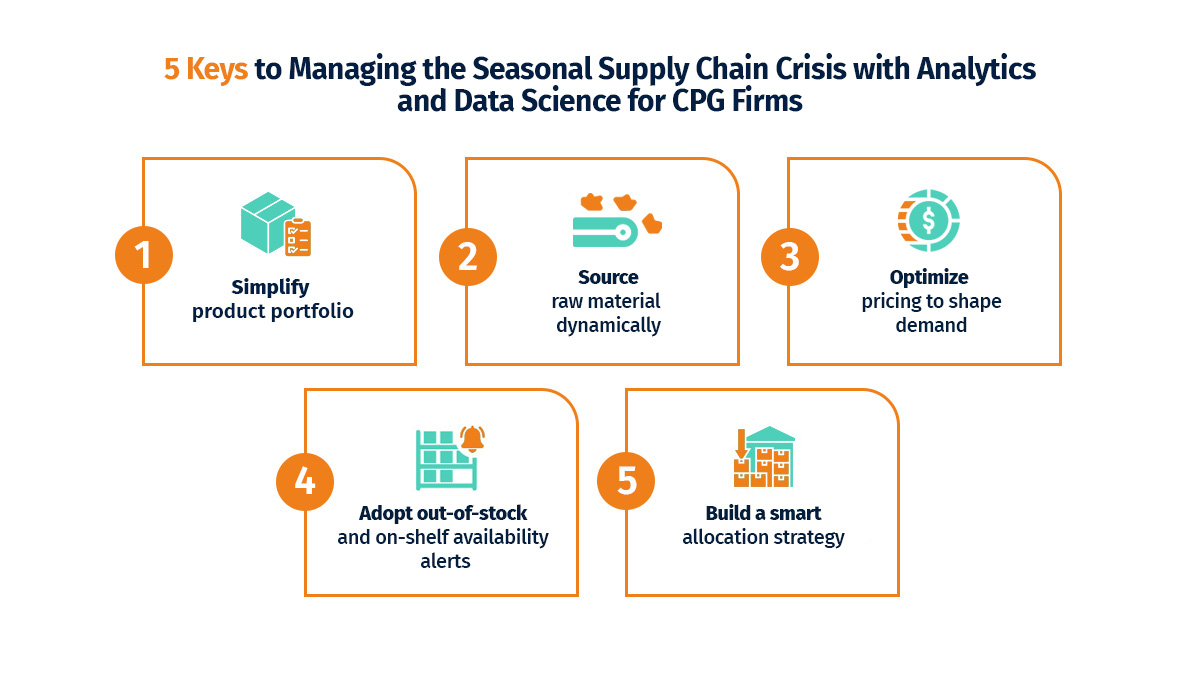 5 Keys to Managing the Seasonal Supply Chain Crisis with Analytics and Data Science for CPG Firms

1
Simplify
product portfolio

2
Source
raw material
dynamically

3
Optimize
pricing to shape
demand

4
Adopt out-of-stock
and on-shelf availability
alerts

5
Build a smart
allocation strategy